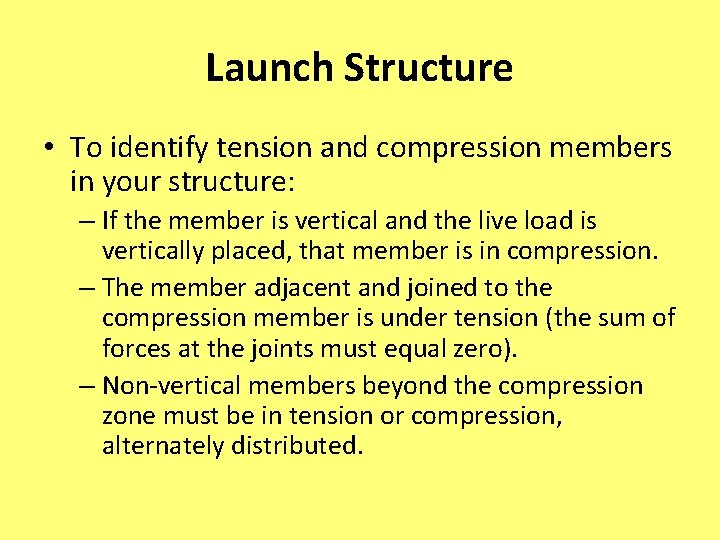 Launch Structure

• To identify tension and compression members in your structure:

– If the member is vertical and the live load is vertically placed, that member is in compression.

– The member adjacent and joined to the compression member is under tension (the sum of forces at the joints must equal zero).

– Non-vertical members beyond the compression zone must be in tension or compression, alternately distributed.